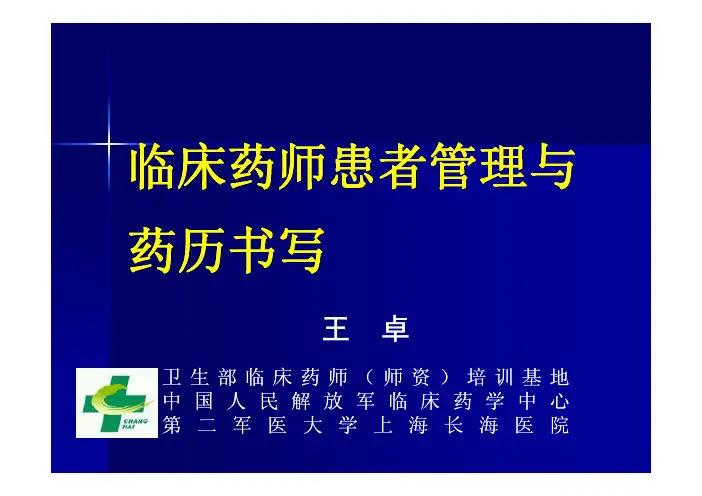 临床药师患者管理与药历书写

王 卓

CHANG HAI

卫生部临床药师（师资）培训基地
中国人民解放军临床药学中心
第二军医大学上海长海医院